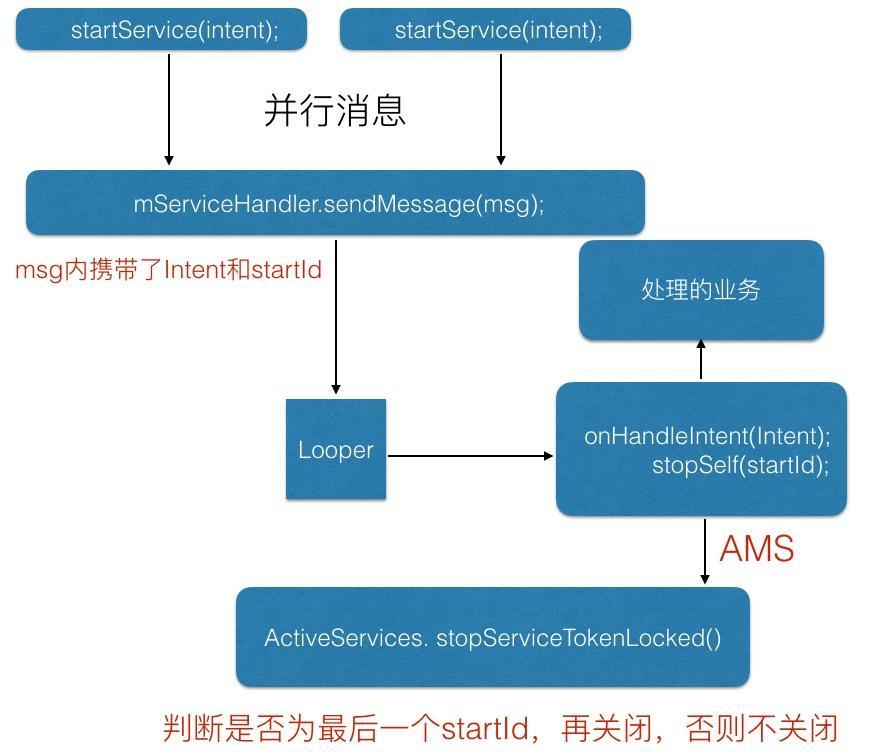 startService(intent);

startService(intent);

并行消息

mServiceHandler.sendMessage(msg);

msg内携带了Intent和startId

处理的业务

Looper

onHandleIntent(Intent);
stopSelf(startId);

AMS

ActiveServices. stopServiceTokenLocked()

判断是否为最后一个startId，再关闭，否则不关闭